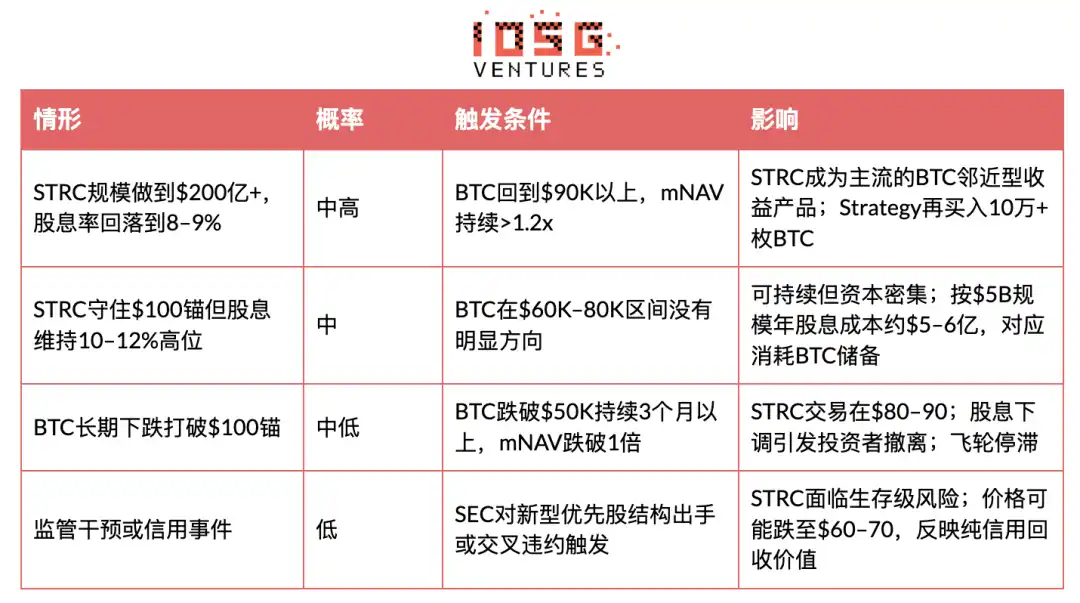 IOSG
VENTURES

| 情形 | 概率 | 触发条件 | 影响 |
|---|---|---|---|
| STRC规模做到\$200亿+，股息率回落到8–9% | 中高 | BTC回到\$90K以上，mNAV持续>1.2x | STRC成为主流的BTC邻近型收益产品；Strategy再买入10万+枚BTC |
| STRC守住\$100锚但股息维持10–12%高位 | 中 | BTC在\$60K–80K区间没有明显方向 | 可持续但资本密集；按\$5B规模年股息成本约\$5–6亿，对应消耗BTC储备 |
| BTC长期下跌打破\$100锚 | 中低 | BTC跌破\$50K持续3个月以上，mNAV跌破1倍 | STRC交易在\$80–90；股息下调引发投资者撤离；飞轮停滞 |
| 监管干预或信用事件 | 低 | SEC对新型优先股结构出手或交叉违约触发 | STRC面临生存级风险；价格可能跌至\$60–70，反映纯信用回收价值 |